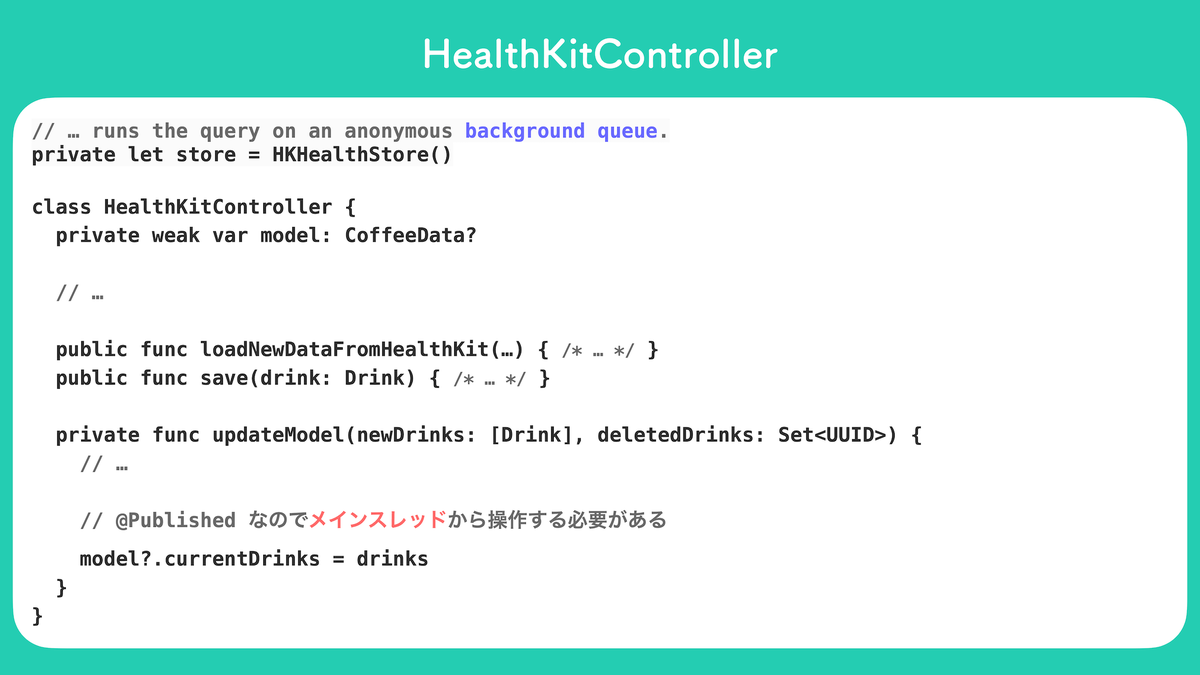 HealthKitController

// … runs the query on an anonymous background queue.
private let store = HKHealthStore()

class HealthKitController {
  private weak var model: CoffeeData?

  // …

  public func loadNewDataFromHealthKit(…) { /* … */ }
  public func save(drink: Drink) { /* … */ }

  private func updateModel(newDrinks: [Drink], deletedDrinks: Set<UUID>) {
    // …

    // @Published なのでメインスレッドから操作する必要がある
    model?.currentDrinks = drinks
  }
}